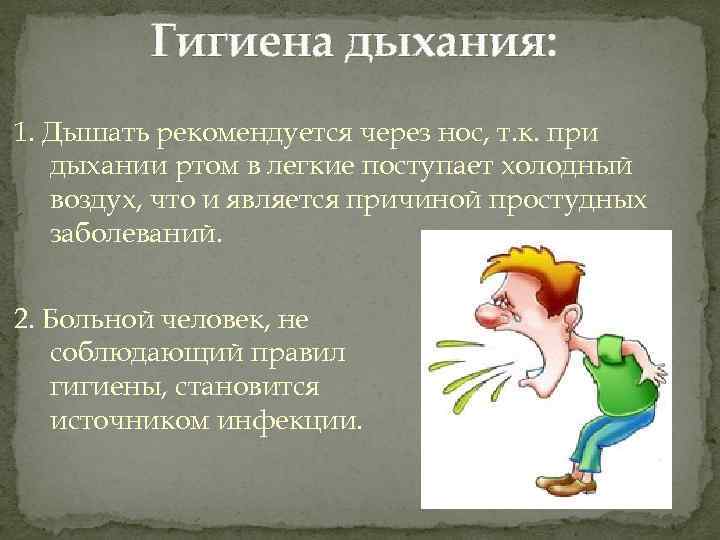 Гигиена дыхания:

1. Дышать рекомендуется через нос, т.к. при дыхании ртом в легкие поступает холодный воздух, что и является причиной простудных заболеваний.

2. Больной человек, не соблюдающий правил гигиены, становится источником инфекции.